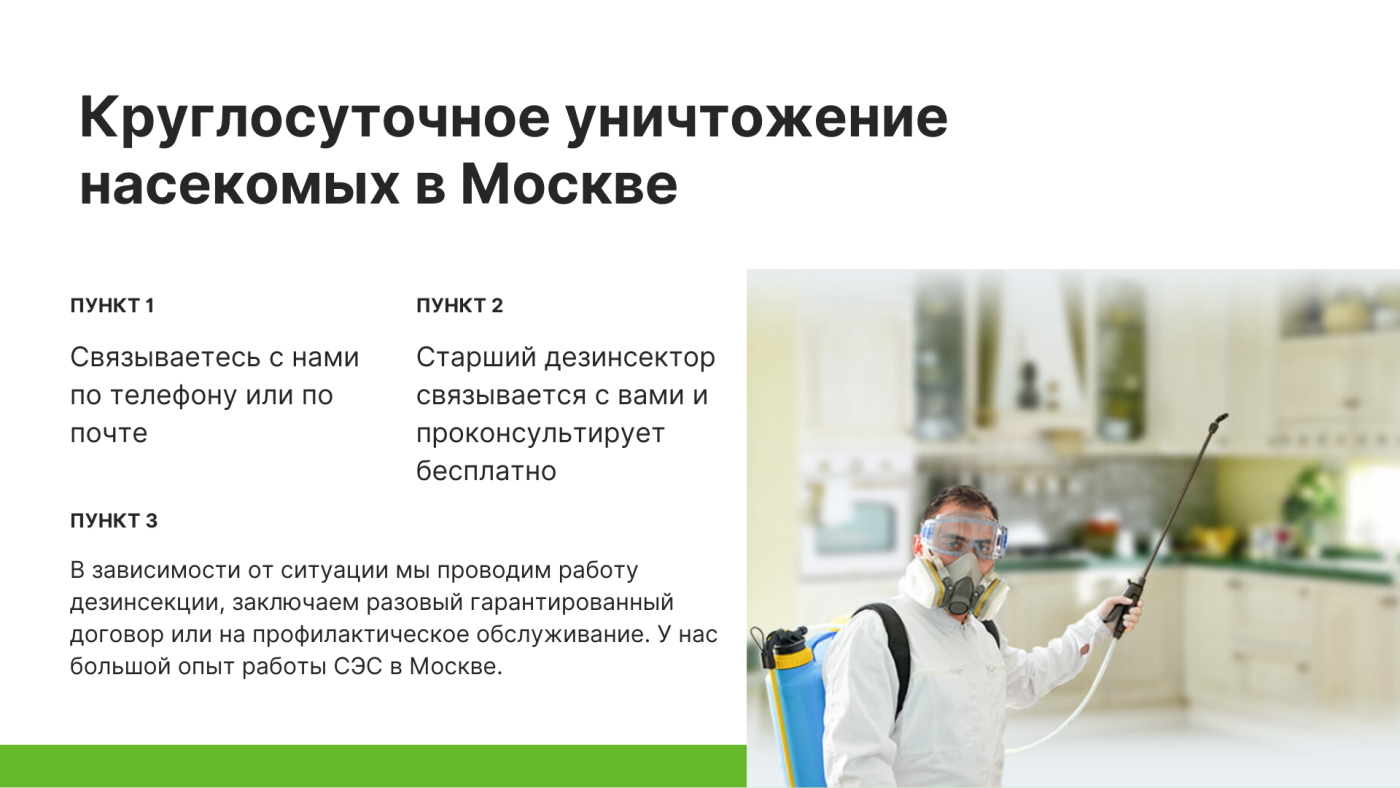 Круглосуточное уничтожение насекомых в Москве

ПУНКТ 1

Связываетесь с нами по телефону или по почте

ПУНКТ 2

Старший дезинсектор связывается с вами и проконсультирует бесплатно

ПУНКТ 3

В зависимости от ситуации мы проводим работу дезинсекции, заключаем разовый гарантированный договор или на профилактическое обслуживание. У нас большой опыт работы СЭС в Москве.